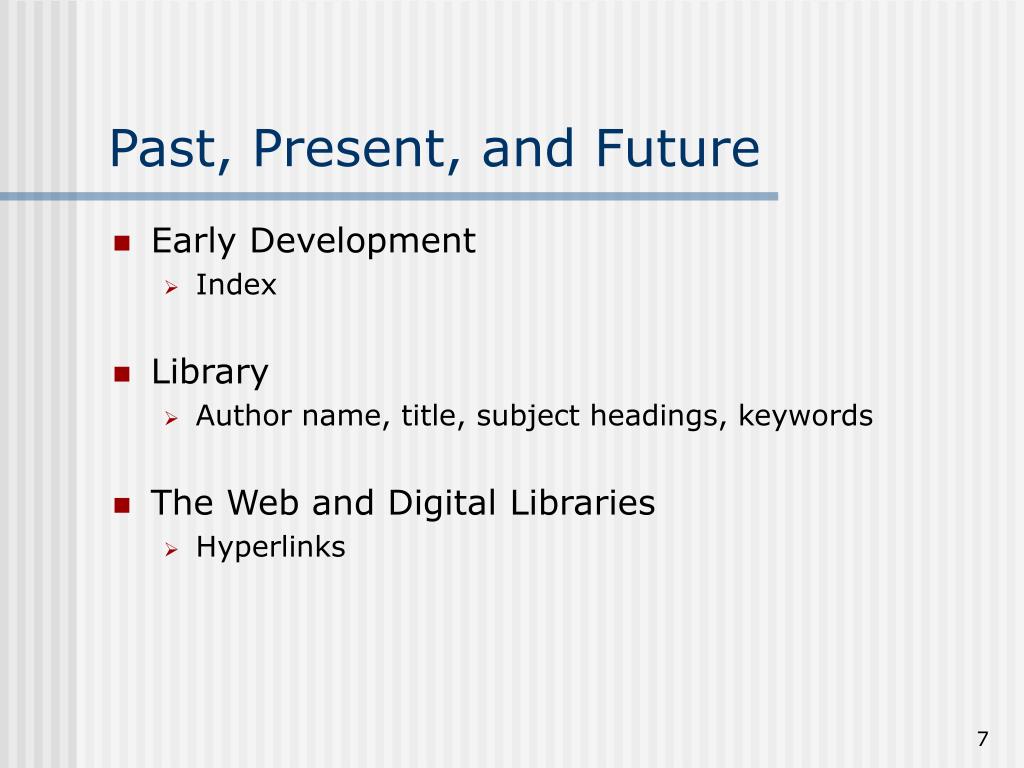 Past, Present, and Future

- Early Development
  - Index

- Library
  - Author name, title, subject headings, keywords

- The Web and Digital Libraries
  - Hyperlinks

7